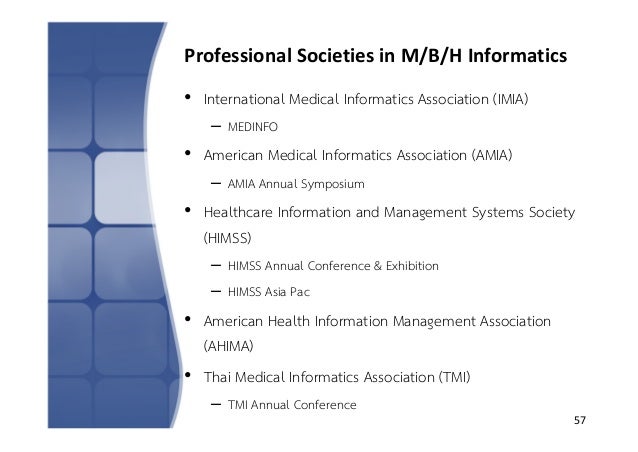 Professional Societies in M/B/H Informatics

• International Medical Informatics Association (IMIA)
 – MEDINFO
• American Medical Informatics Association (AMIA)
 – AMIA Annual Symposium
• Healthcare Information and Management Systems Society (HIMSS)
 – HIMSS Annual Conference & Exhibition
 – HIMSS Asia Pac
• American Health Information Management Association (AHIMA)
• Thai Medical Informatics Association (TMI)
 – TMI Annual Conference

57